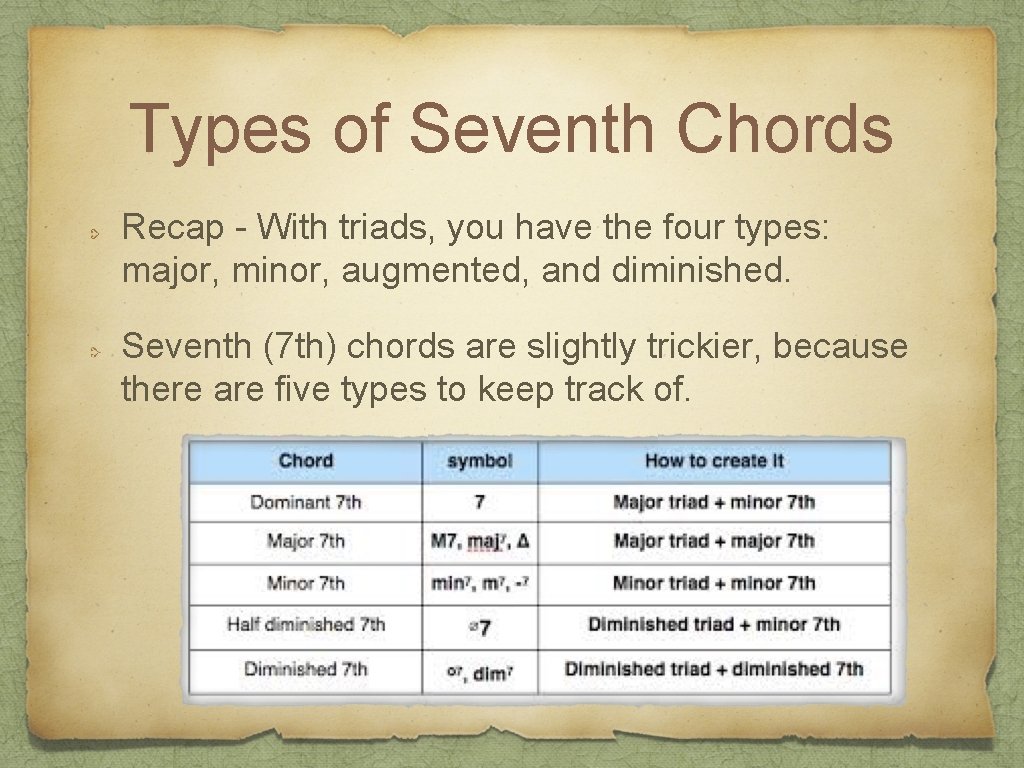 Types of Seventh Chords

Recap - With triads, you have the four types: major, minor, augmented, and diminished.

Seventh (7th) chords are slightly trickier, because there are five types to keep track of.

| Chord | symbol | How to create it |
|---|---|---|
| Dominant 7th | 7 | Major triad + minor 7th |
| Major 7th | M7, maj$^7$, Δ | Major triad + major 7th |
| Minor 7th | min$^7$, m$^7$, -$^7$ | Minor triad + minor 7th |
| Half diminished 7th | ø7 | Diminished triad + minor 7th |
| Diminished 7th | o$^7$, dim$^7$ | Diminished triad + diminished 7th |